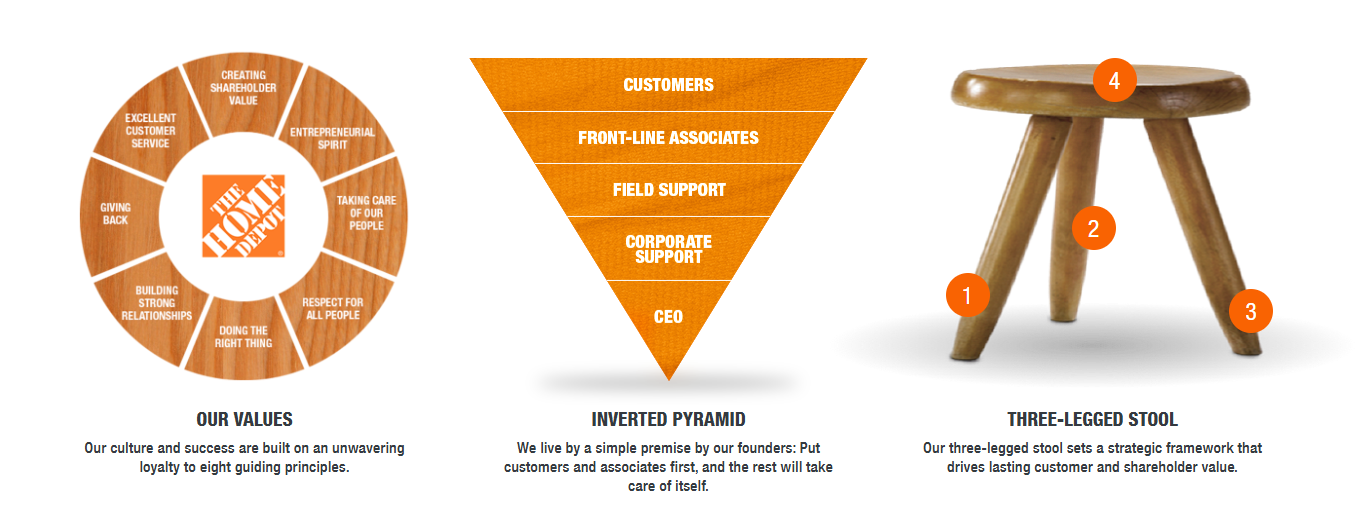 CREATING SHAREHOLDER VALUE

ENTREPRENEURIAL SPIRIT

TAKING CARE OF OUR PEOPLE

RESPECT FOR ALL PEOPLE

DOING THE RIGHT THING

BUILDING STRONG RELATIONSHIPS

GIVING BACK

EXCELLENT CUSTOMER SERVICE

THE HOME DEPOT

OUR VALUES

Our culture and success are built on an unwavering loyalty to eight guiding principles.

CUSTOMERS

FRONT-LINE ASSOCIATES

FIELD SUPPORT

CORPORATE SUPPORT

CEO

INVERTED PYRAMID

We live by a simple premise by our founders: Put customers and associates first, and the rest will take care of itself.

4

2

1

3

THREE-LEGGED STOOL

Our three-legged stool sets a strategic framework that drives lasting customer and shareholder value.